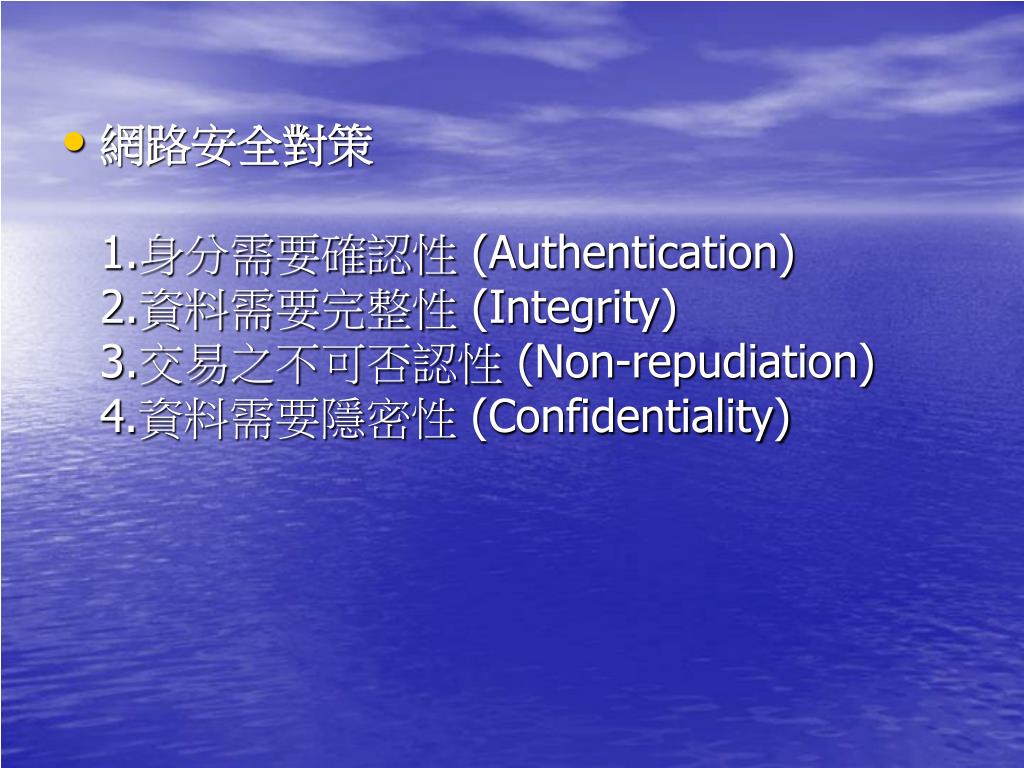 • 網路安全對策

1.身分需要確認性 (Authentication)
2.資料需要完整性 (Integrity)
3.交易之不可否認性 (Non-repudiation)
4.資料需要隱密性 (Confidentiality)